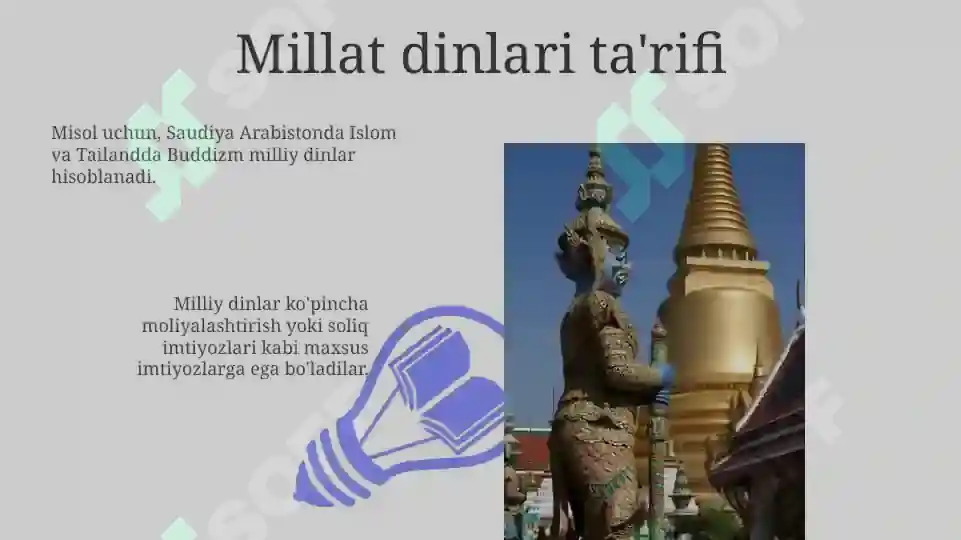 Millat dinlari ta'rifi

Misol uchun, Saudiya Arabistonda Islom va Tailandda Buddizm milliy dinlar hisoblanadi.

Milliy dinlar ko'pincha moliyalashtirish yoki soliq imtiyozlari kabi maxsus imtiyozlarga ega bo'ladilar.